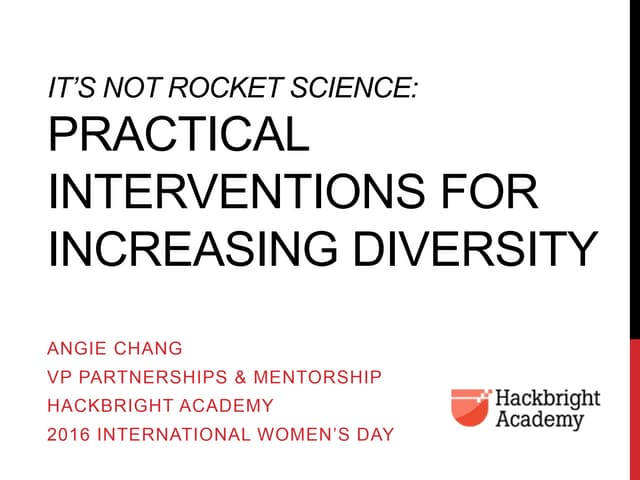 IT'S NOT ROCKET SCIENCE:
PRACTICAL INTERVENTIONS FOR INCREASING DIVERSITY

ANGIE CHANG
VP PARTNERSHIPS & MENTORSHIP
HACKBRIGHT ACADEMY
2016 INTERNATIONAL WOMEN'S DAY

Hackbright Academy